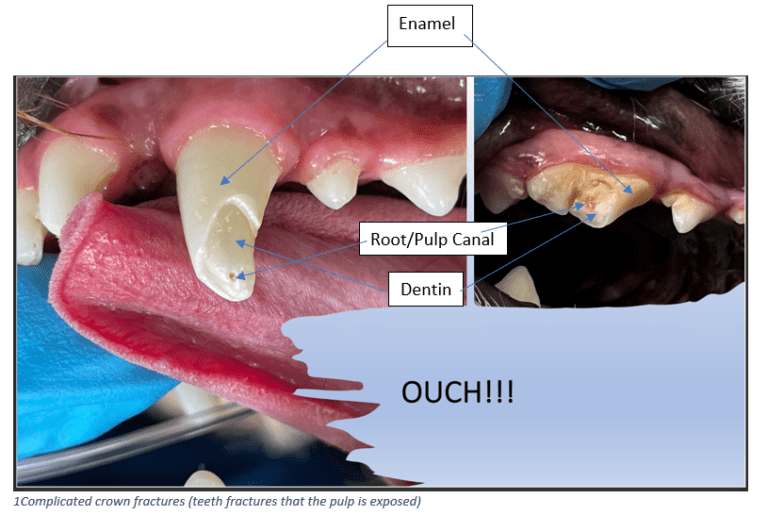 Enamel

Root/Pulp Canal

Dentin

OUCH!!!

1Complicated crown fractures (teeth fractures that the pulp is exposed)